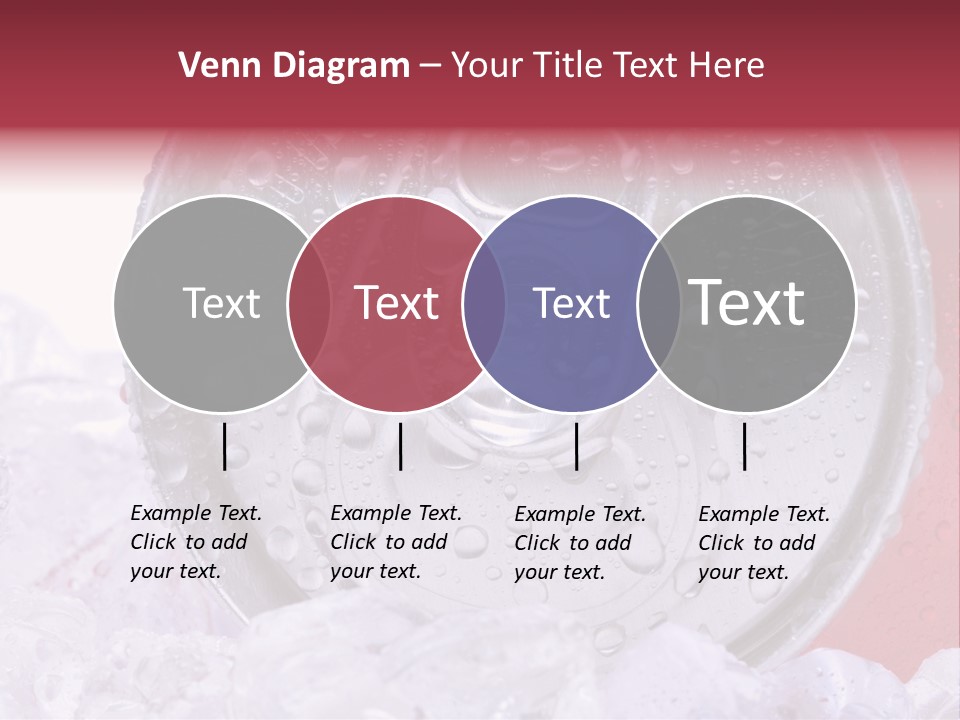 Venn Diagram – Your Title Text Here

Text

Text

Text

Text

Example Text. Click to add your text.

Example Text. Click to add your text.

Example Text. Click to add your text.

Example Text. Click to add your text.